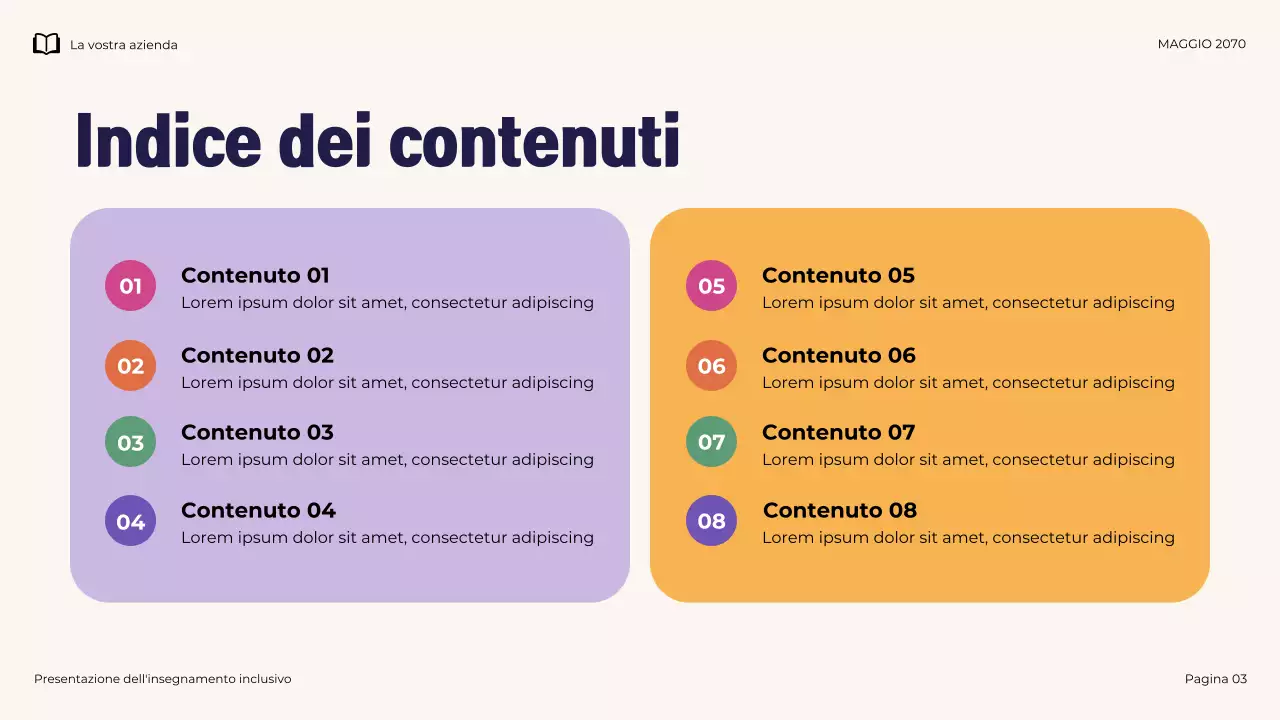 La vostra azienda

MAGGIO 2070

Indice dei contenuti

01
Contenuto 01
Lorem ipsum dolor sit amet, consectetur adipiscing

02
Contenuto 02
Lorem ipsum dolor sit amet, consectetur adipiscing

03
Contenuto 03
Lorem ipsum dolor sit amet, consectetur adipiscing

04
Contenuto 04
Lorem ipsum dolor sit amet, consectetur adipiscing

05
Contenuto 05
Lorem ipsum dolor sit amet, consectetur adipiscing

06
Contenuto 06
Lorem ipsum dolor sit amet, consectetur adipiscing

07
Contenuto 07
Lorem ipsum dolor sit amet, consectetur adipiscing

08
Contenuto 08
Lorem ipsum dolor sit amet, consectetur adipiscing

Presentazione dell'insegnamento inclusivo

Pagina 03